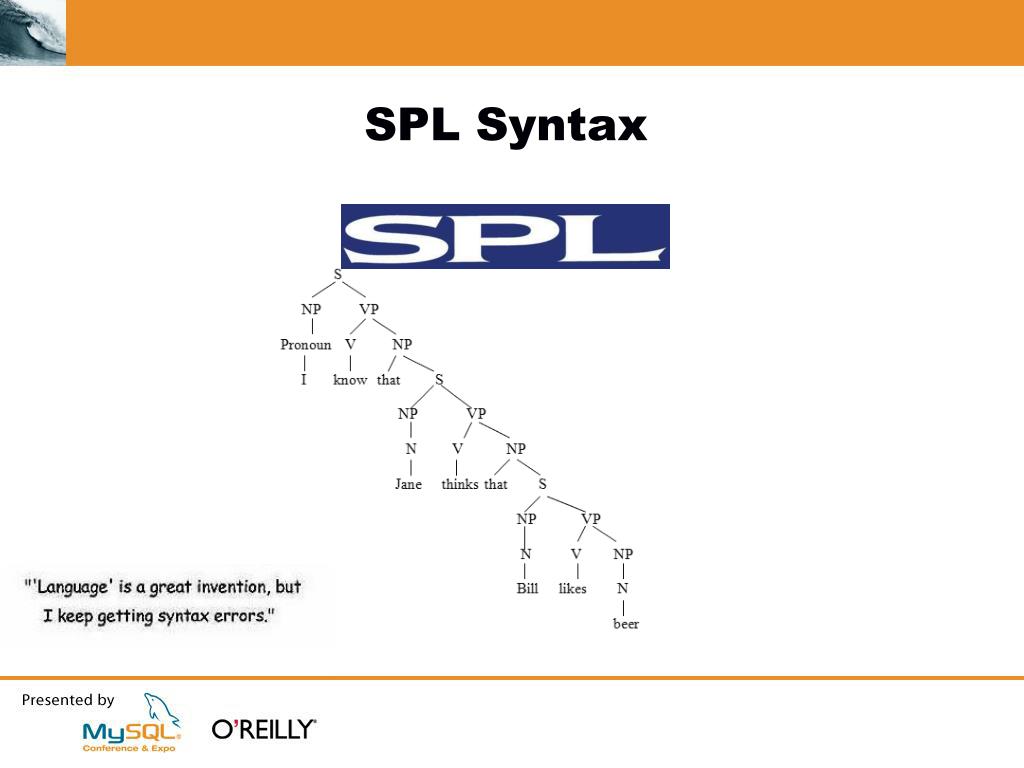 SPL Syntax

SPL

S
NP VP
Pronoun V NP
I know that S
NP VP
N V NP
Jane thinks that S
NP VP
N V NP
Bill likes N
beer

"'Language' is a great invention, but I keep getting syntax errors."

Presented by
MySQL Conference & Expo
O'REILLY